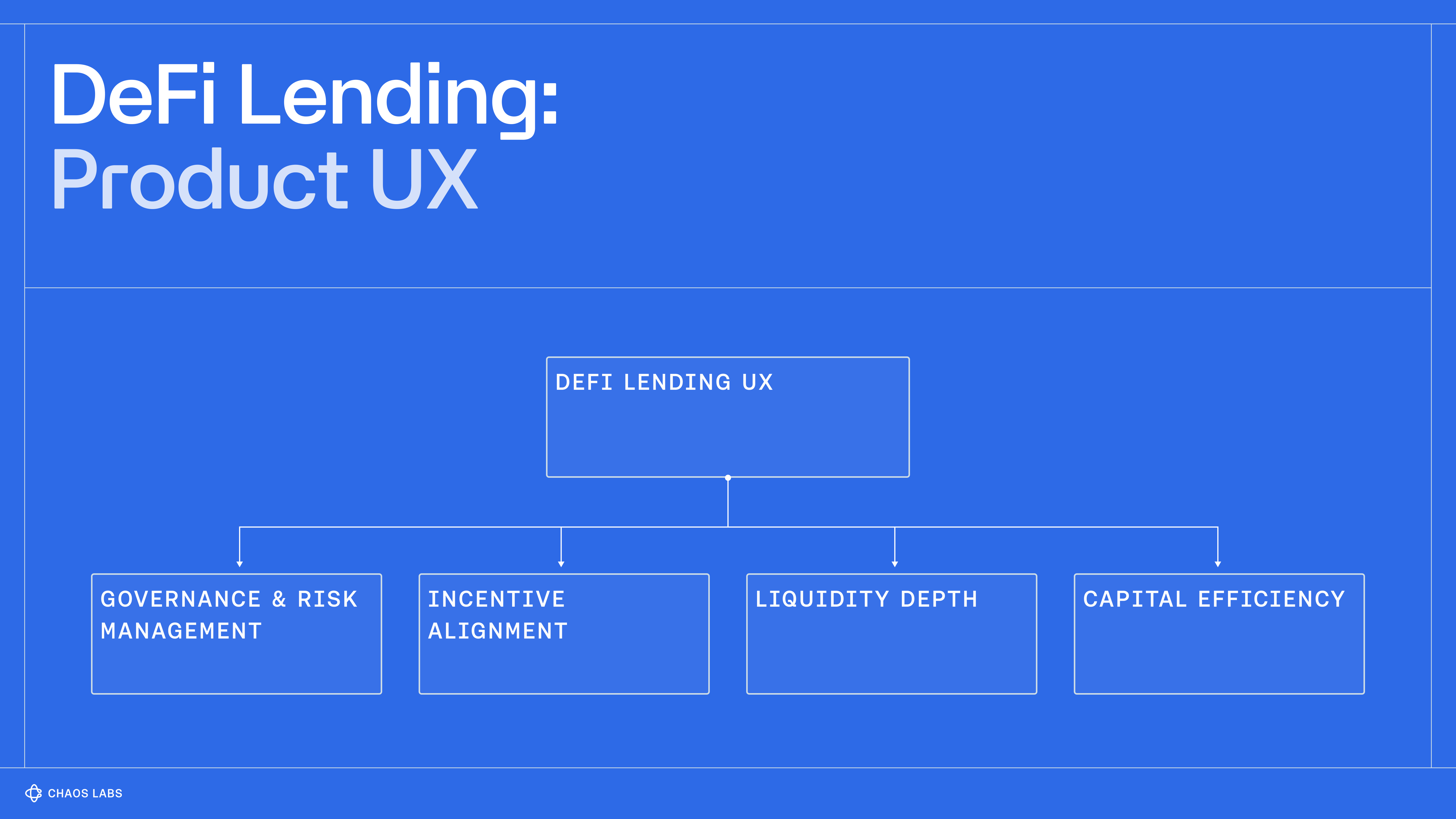 DeFi Lending:
Product UX

DEFI LENDING UX

GOVERNANCE & RISK MANAGEMENT

INCENTIVE ALIGNMENT

LIQUIDITY DEPTH

CAPITAL EFFICIENCY

CHAOS LABS